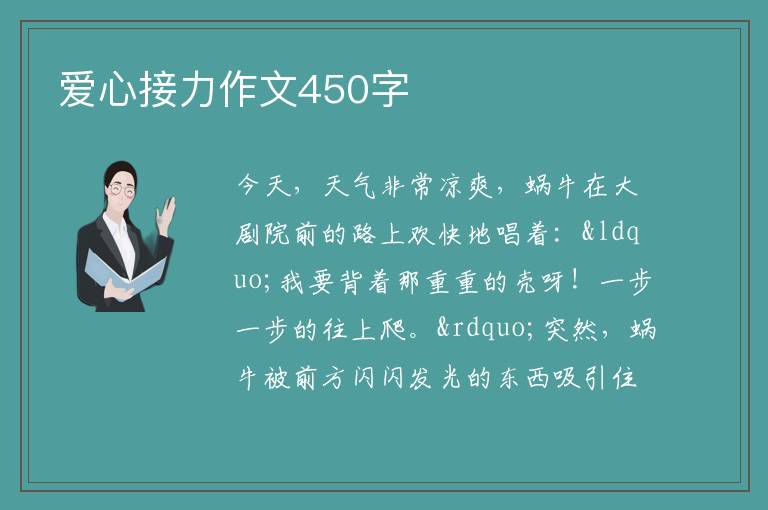 爱心接力作文450字

今天，天气非常凉爽，蜗牛在大剧院前的路上欢快地唱着：&ldquo;我要背着那重重的壳呀！一步一步的往上爬。&rdquo;突然，蜗牛被前方闪闪发光的东西吸引住